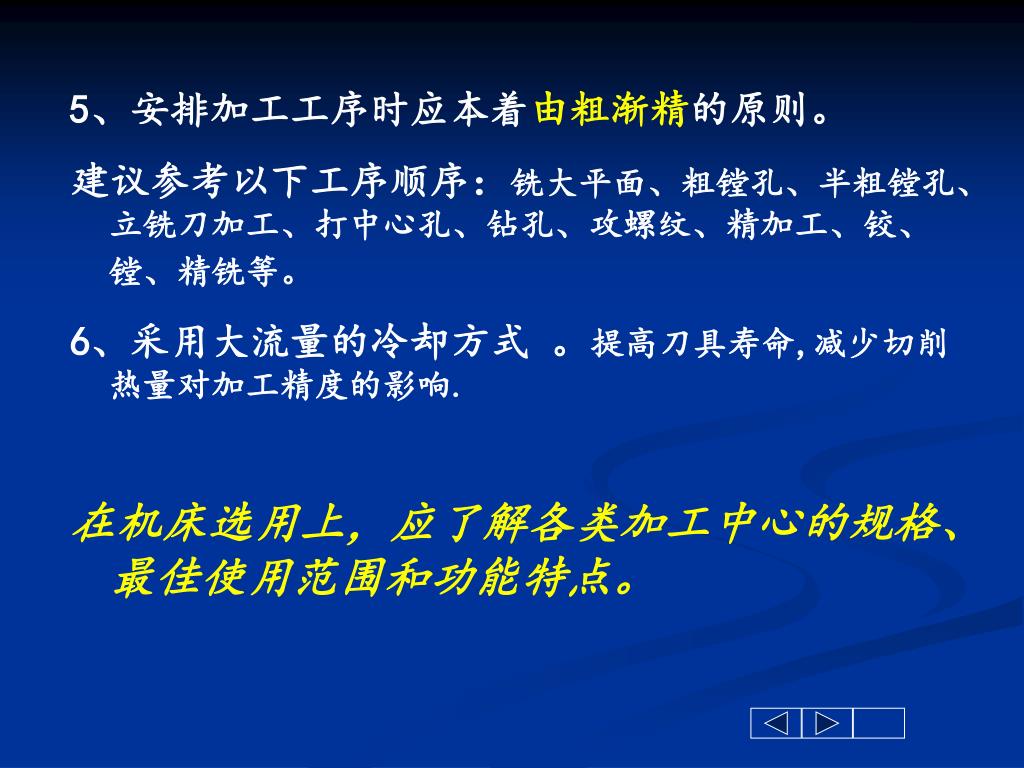 5、安排加工工序时应本着由粗渐精的原则。

建议参考以下工序顺序：铣大平面、粗镗孔、半粗镗孔、立铣刀加工、打中心孔、钻孔、攻螺纹、精加工、铰、镗、精铣等。

6、采用大流量的冷却方式 。提高刀具寿命,减少切削热量对加工精度的影响.

在机床选用上，应了解各类加工中心的规格、最佳使用范围和功能特点。